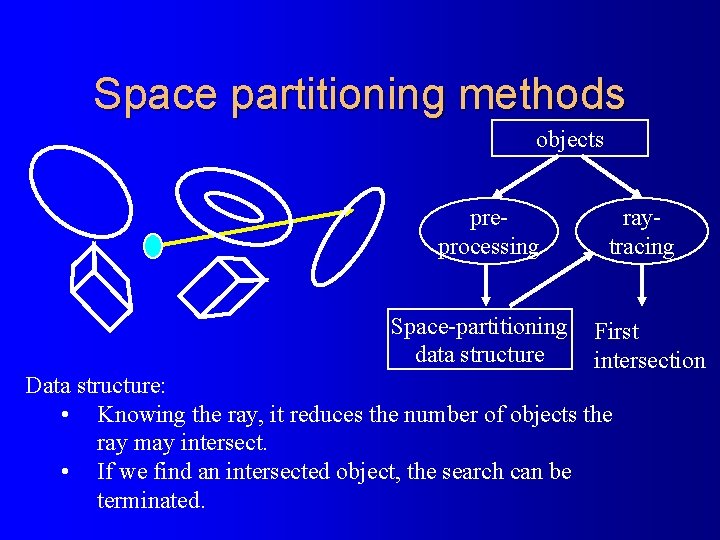 Space partitioning methods

objects

pre-processing

ray-tracing

Space-partitioning data structure

First intersection

Data structure:

• Knowing the ray, it reduces the number of objects the ray may intersect.

• If we find an intersected object, the search can be terminated.